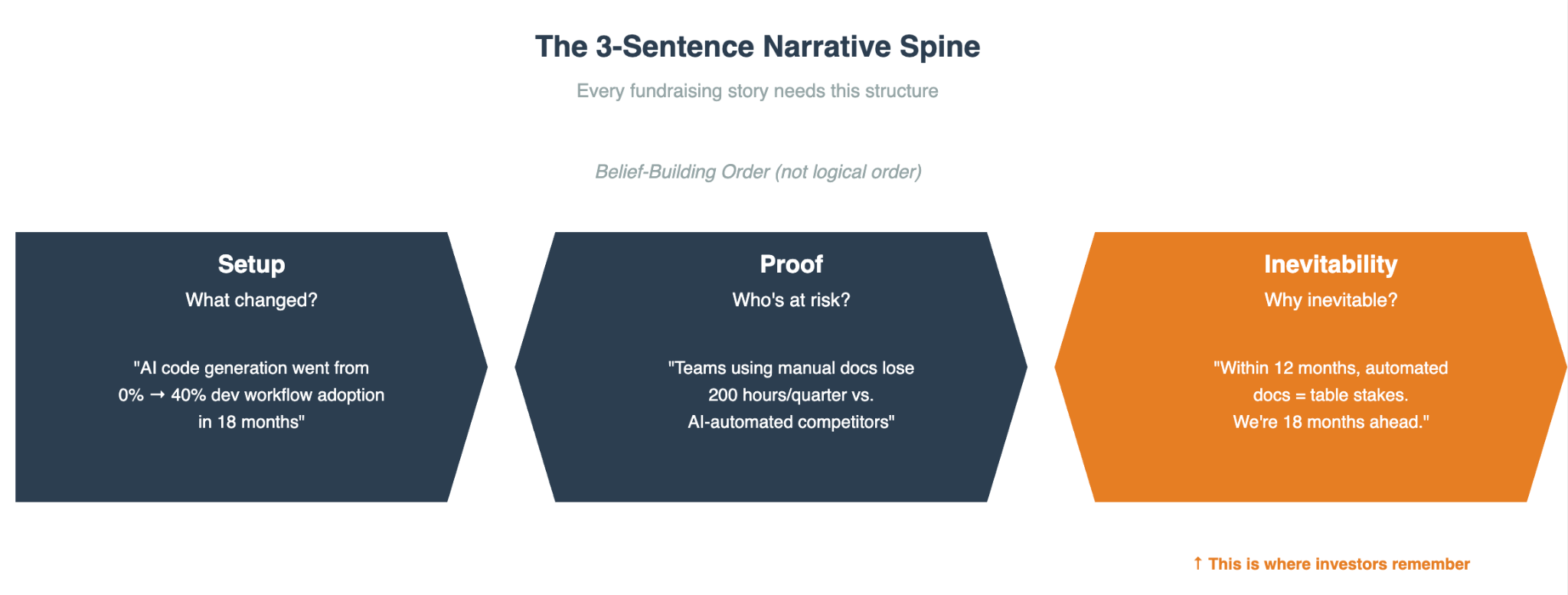 The 3-Sentence Narrative Spine

Every fundraising story needs this structure

Belief-Building Order (not logical order)

Setup

What changed?

"AI code generation went from 0% → 40% dev workflow adoption in 18 months"

Proof

Who's at risk?

"Teams using manual docs lose 200 hours/quarter vs. AI-automated competitors"

Inevitability

Why inevitable?

"Within 12 months, automated docs = table stakes. We're 18 months ahead."

↑ This is where investors remember